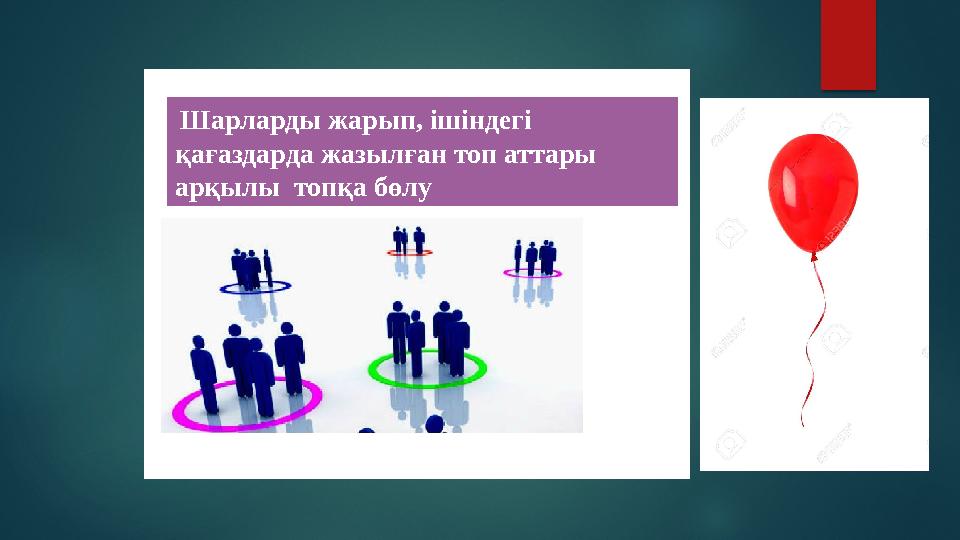 Шарларды жарып, ішіндегі қағаздарда жазылған топ аттары арқылы топқа бөлу